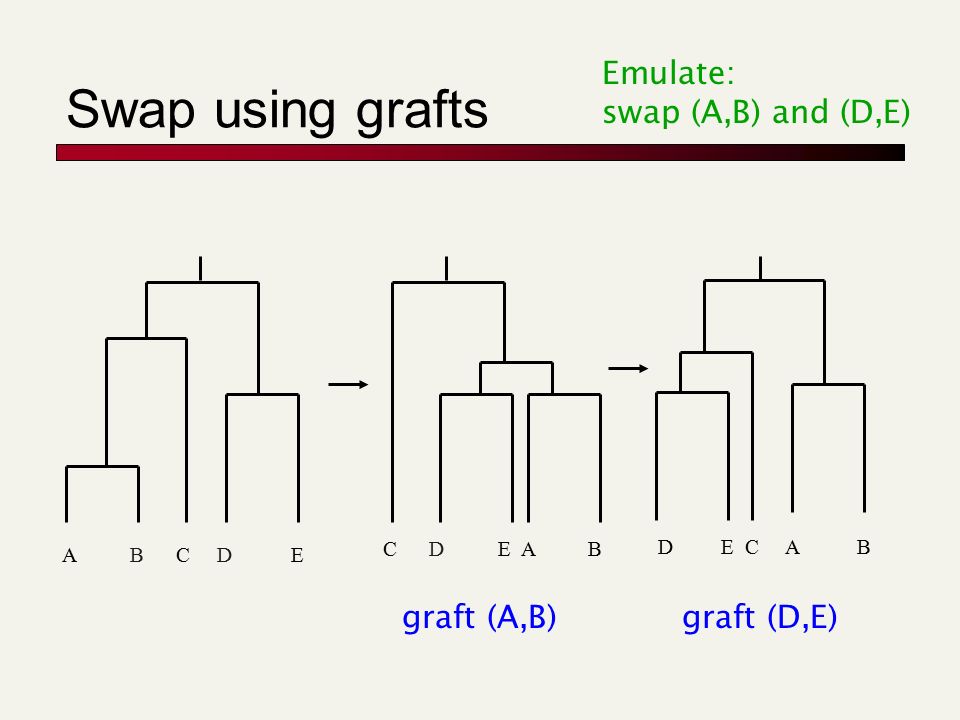 Swap using grafts

Emulate:
swap (A,B) and (D,E)

A B C D E

C D E A B

D E C A B

graft (A,B)

graft (D,E)